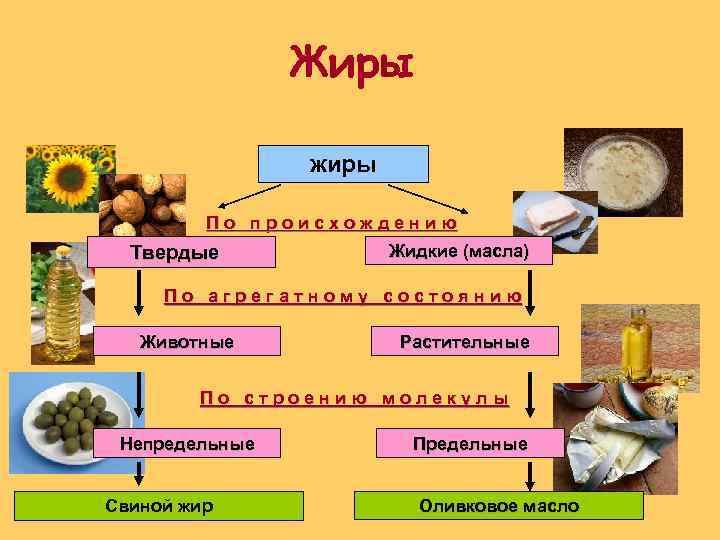 Жиры

жиры

По происхождению

Твердые

Жидкие (масла)

По агрегатному состоянию

Животные

Растительные

По строению молекулы

Непредельные

Предельные

Свиной жир

Оливковое масло